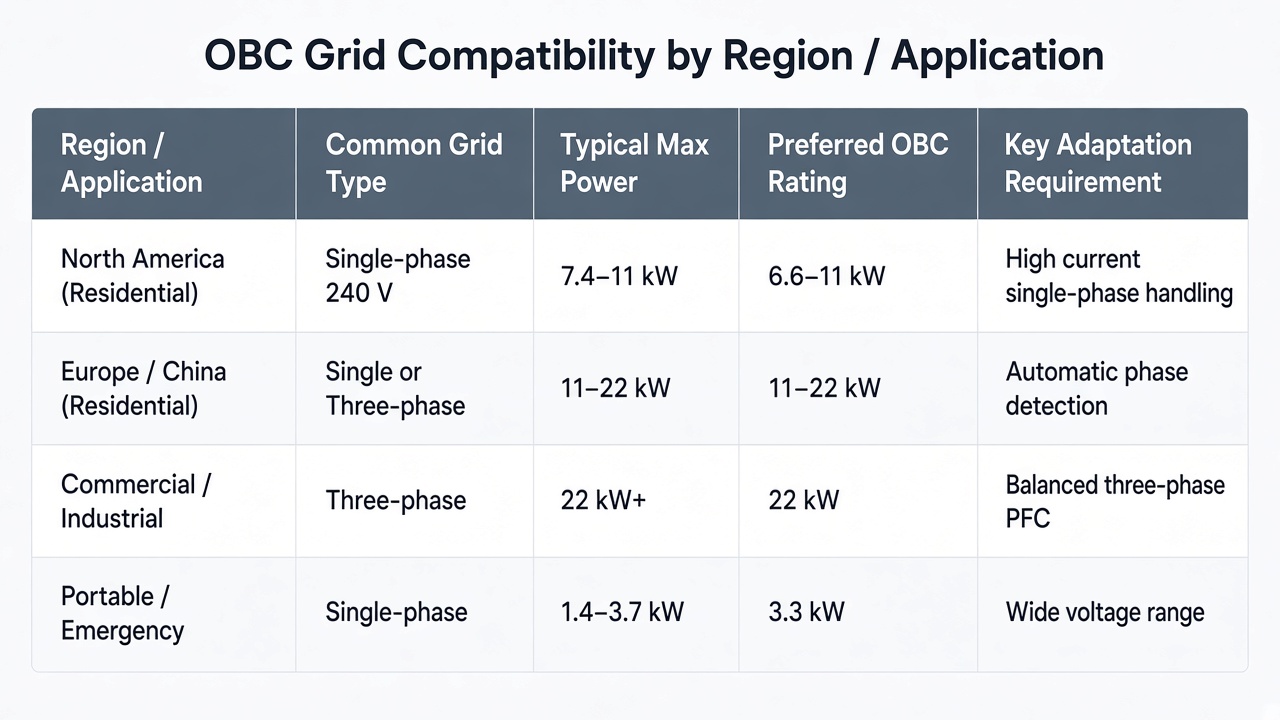 OBC Grid Compatibility by Region / Application

| Region / Application | Common Grid Type | Typical Max Power | Preferred OBC Rating | Key Adaptation Requirement |
|---|---|---|---|---|
| North America (Residential) | Single-phase 240 V | 7.4–11 kW | 6.6–11 kW | High current single-phase handling |
| Europe / China (Residential) | Single or Three-phase | 11–22 kW | 11–22 kW | Automatic phase detection |
| Commercial / Industrial | Three-phase | 22 kW+ | 22 kW | Balanced three-phase PFC |
| Portable / Emergency | Single-phase | 1.4–3.7 kW | 3.3 kW | Wide voltage range |